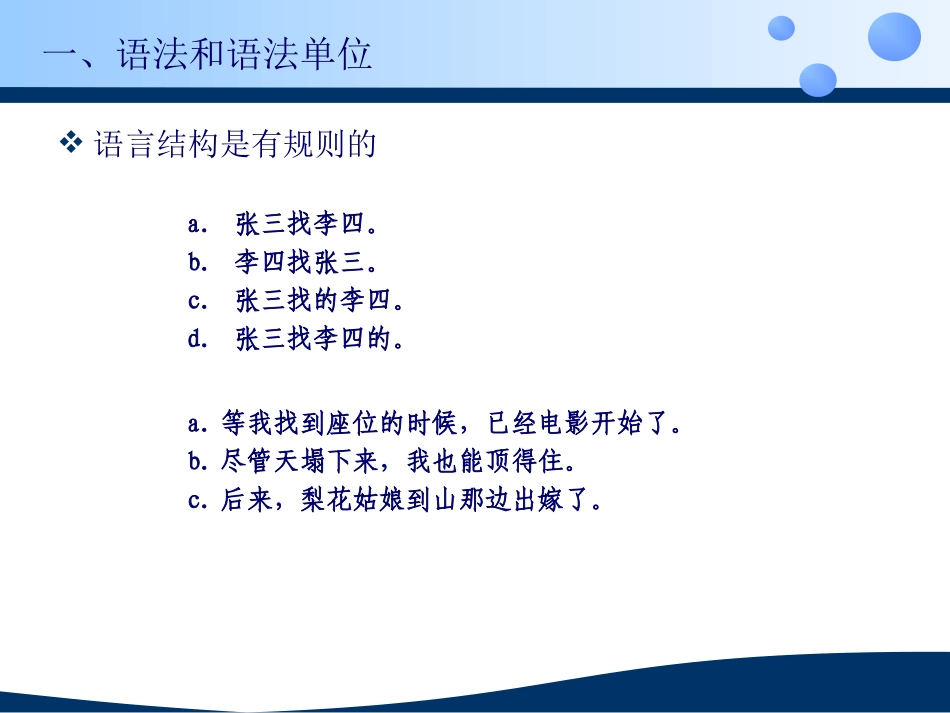 一、语法和语法单位

❖ 语言结构是有规则的

a. 张三找李四。
b. 李四找张三。
c. 张三找的李四。
d. 张三找李四的。

a. 等我找到座位的时候，已经电影开始了。
b. 尽管天塌下来，我也能顶得住。
c. 后来，梨花姑娘到山那边出嫁了。